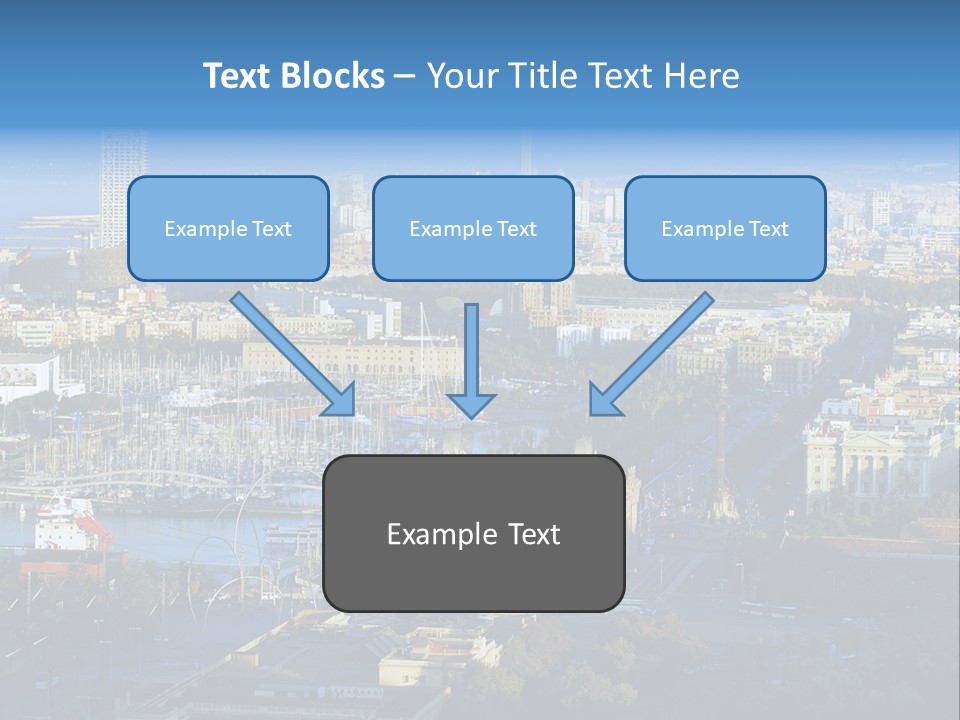 Text Blocks – Your Title Text Here

Example Text

Example Text

Example Text

Example Text